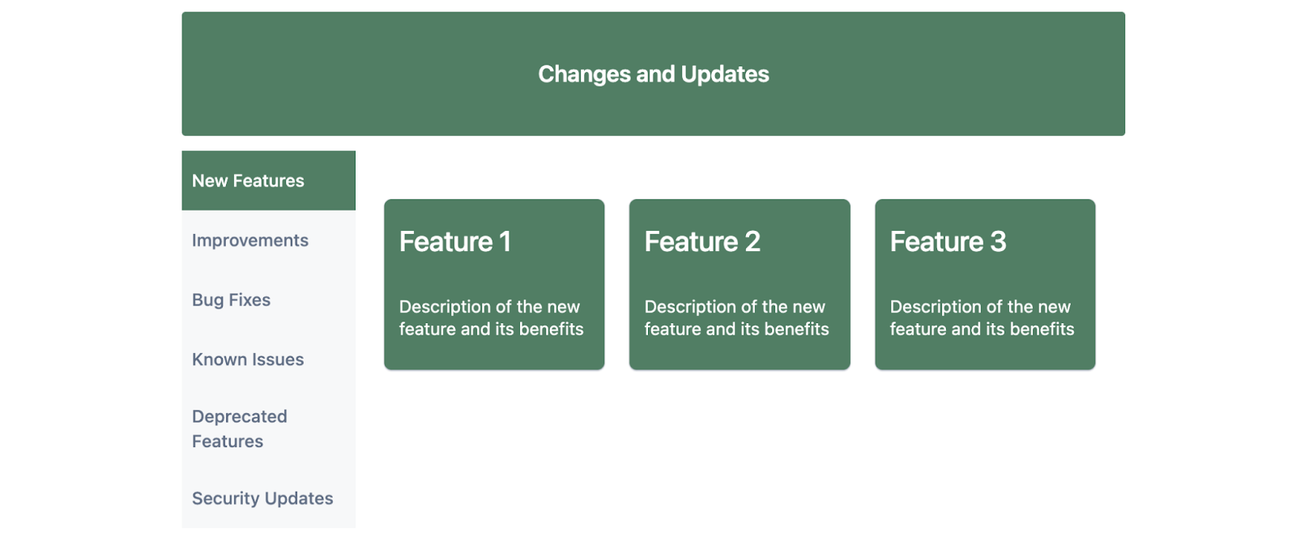 Changes and Updates

New Features

Improvements

Bug Fixes

Known Issues

Deprecated Features

Security Updates

Feature 1

Description of the new feature and its benefits

Feature 2

Description of the new feature and its benefits

Feature 3

Description of the new feature and its benefits